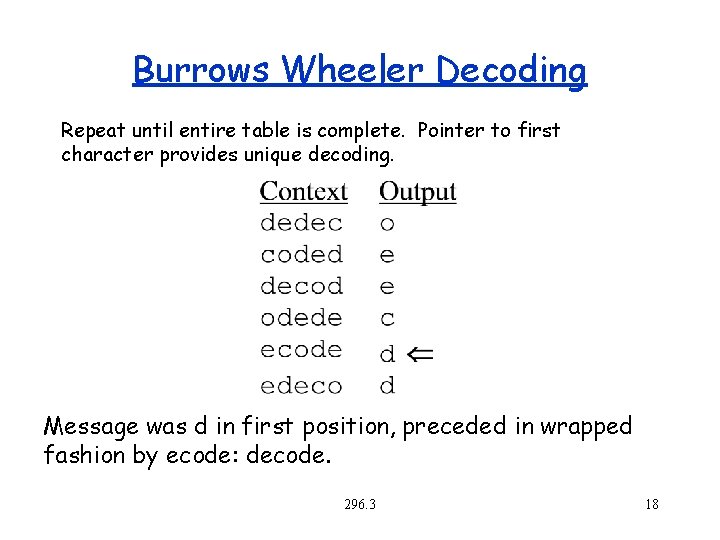 Burrows Wheeler Decoding

Repeat until entire table is complete. Pointer to first character provides unique decoding.

| Context | Output |
|---|---|
| dedec | o |
| coded | e |
| decod | e |
| odede | c |
| ecode | d $\Leftarrow$ |
| edeco | d |

Message was d in first position, preceded in wrapped fashion by ecode: decode.

296.3

18